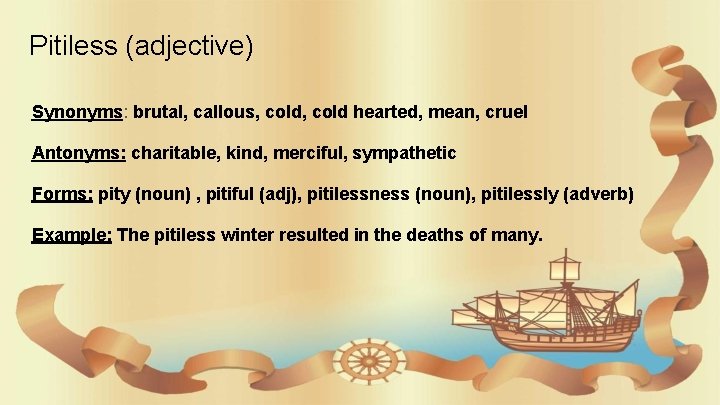 Pitiless (adjective)

Synonyms: brutal, callous, cold, cold hearted, mean, cruel

Antonyms: charitable, kind, merciful, sympathetic

Forms: pity (noun) , pitiful (adj), pitilessness (noun), pitilessly (adverb)

Example: The pitiless winter resulted in the deaths of many.